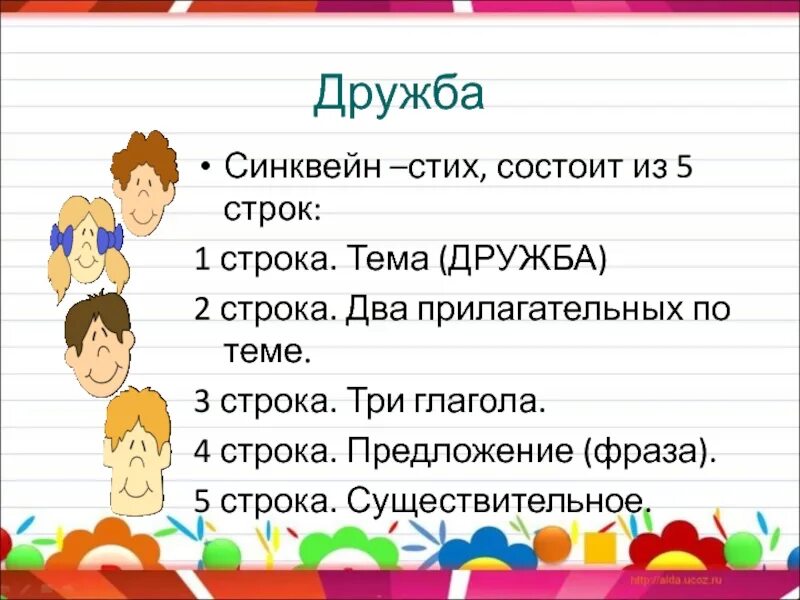 Дружба

• Синквейн –стих, состоит из 5 строк:

1 строка. Тема (ДРУЖБА)

2 строка. Два прилагательных по теме.

3 строка. Три глагола.

4 строка. Предложение (фраза).

5 строка. Существительное.

http://aida.ucoz.ru